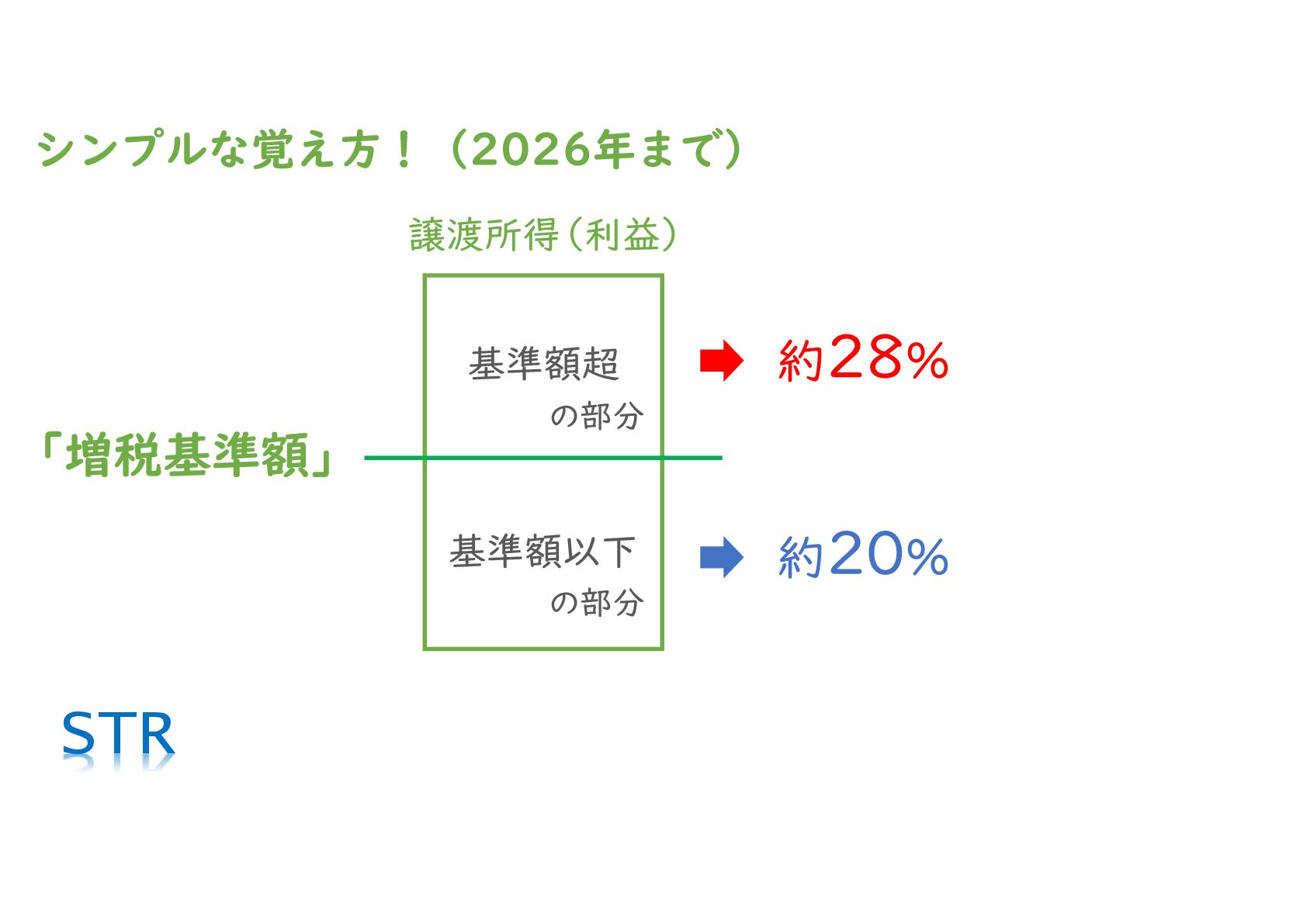 シンプルな覚え方！（2026年まで）

譲渡所得（利益）

基準額超
の部分

約28%

「増税基準額」

基準額以下
の部分

約20%

STR